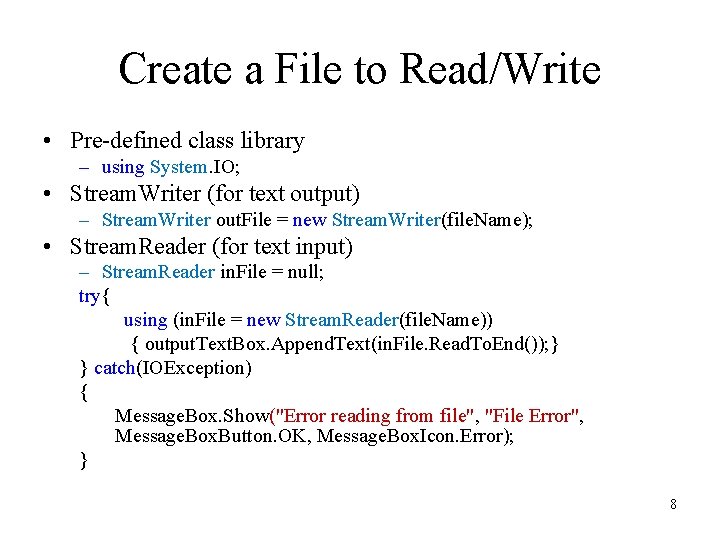 Create a File to Read/Write

• Pre-defined class library
  – using System.IO;
• StreamWriter (for text output)
  – StreamWriter outFile = new StreamWriter(fileName);
• StreamReader (for text input)
  – StreamReader inFile = null;

try{
    using (inFile = new StreamReader(fileName))
     { outputTextBox.AppendText(inFile.ReadToEnd());}
} catch(IOException)
{
    MessageBox.Show("Error reading from file", "File Error", MessageBoxButton.OK, MessageBoxIcon.Error);
}

8